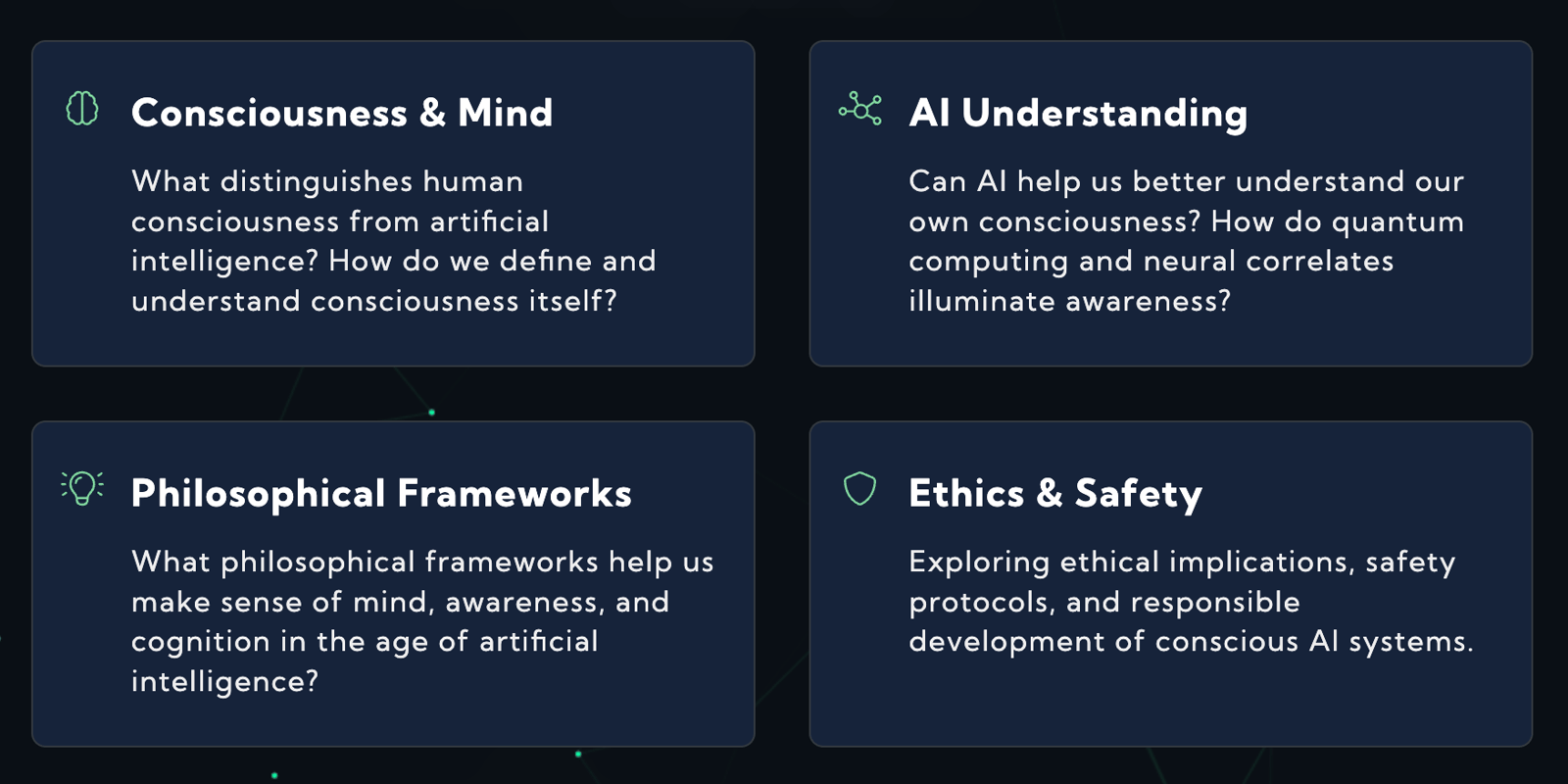 Consciousness & Mind

What distinguishes human consciousness from artificial intelligence? How do we define and understand consciousness itself?

AI Understanding

Can AI help us better understand our own consciousness? How do quantum computing and neural correlates illuminate awareness?

Philosophical Frameworks

What philosophical frameworks help us make sense of mind, awareness, and cognition in the age of artificial intelligence?

Ethics & Safety

Exploring ethical implications, safety protocols, and responsible development of conscious AI systems.